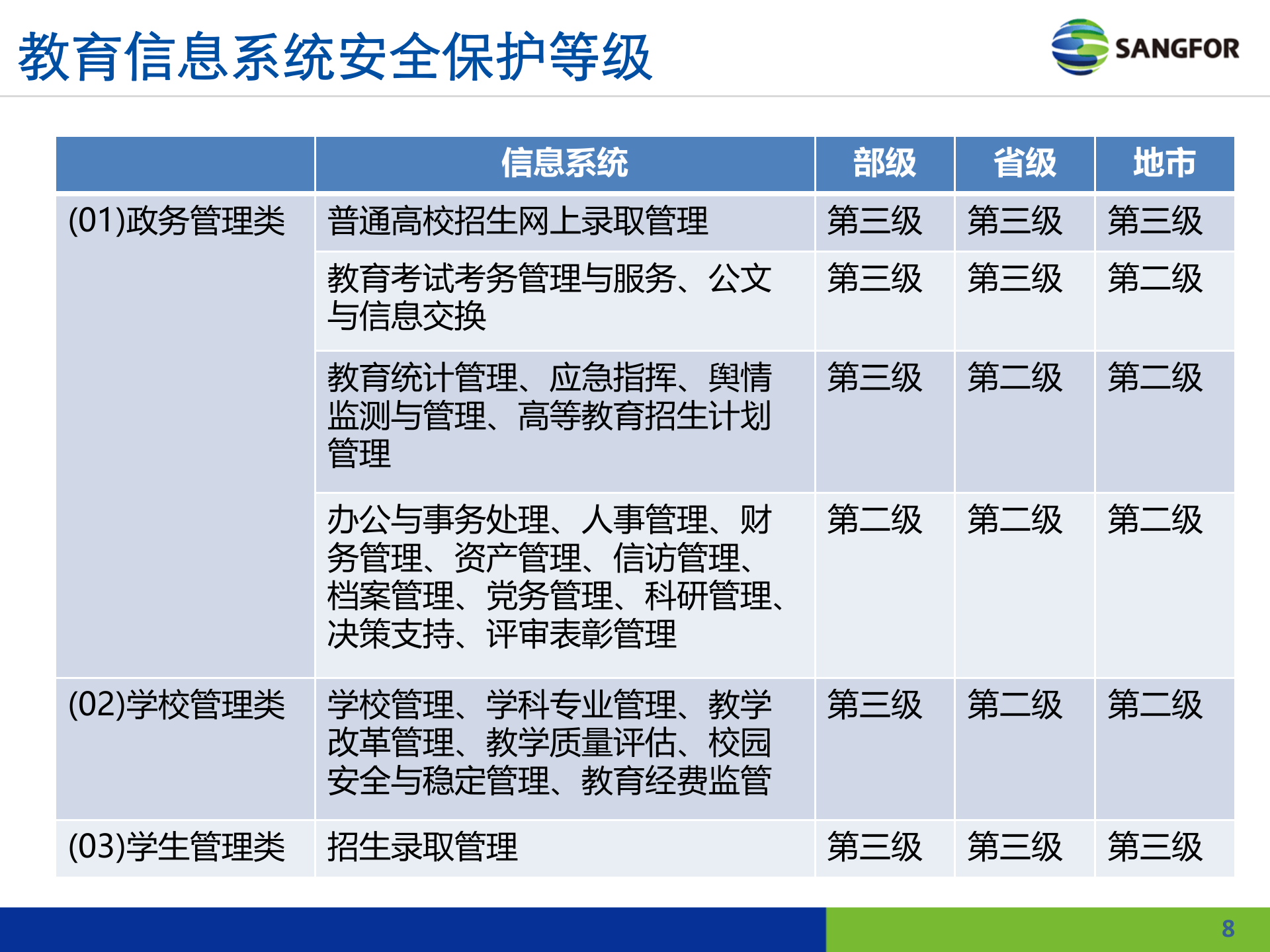 教育信息系统安全保护等级

SANGFOR

|  | 信息系统 | 部级 | 省级 | 地市 |
|---|---|---|---|---|
| (01)政务管理类 | 普通高校招生网上录取管理 | 第三级 | 第三级 | 第三级 |
|  | 教育考试考务管理与服务、公文与信息交换 | 第三级 | 第三级 | 第二级 |
|  | 教育统计管理、应急指挥、舆情监测与管理、高等教育招生计划管理 | 第三级 | 第二级 | 第二级 |
|  | 办公与事务处理、人事管理、财务管理、资产管理、信访管理、档案管理、党务管理、科研管理、决策支持、评审表彰管理 | 第二级 | 第二级 | 第二级 |
| (02)学校管理类 | 学校管理、学科专业管理、教学改革管理、教学质量评估、校园安全与稳定管理、教育经费监管 | 第三级 | 第二级 | 第二级 |
| (03)学生管理类 | 招生录取管理 | 第三级 | 第三级 | 第三级 |

8